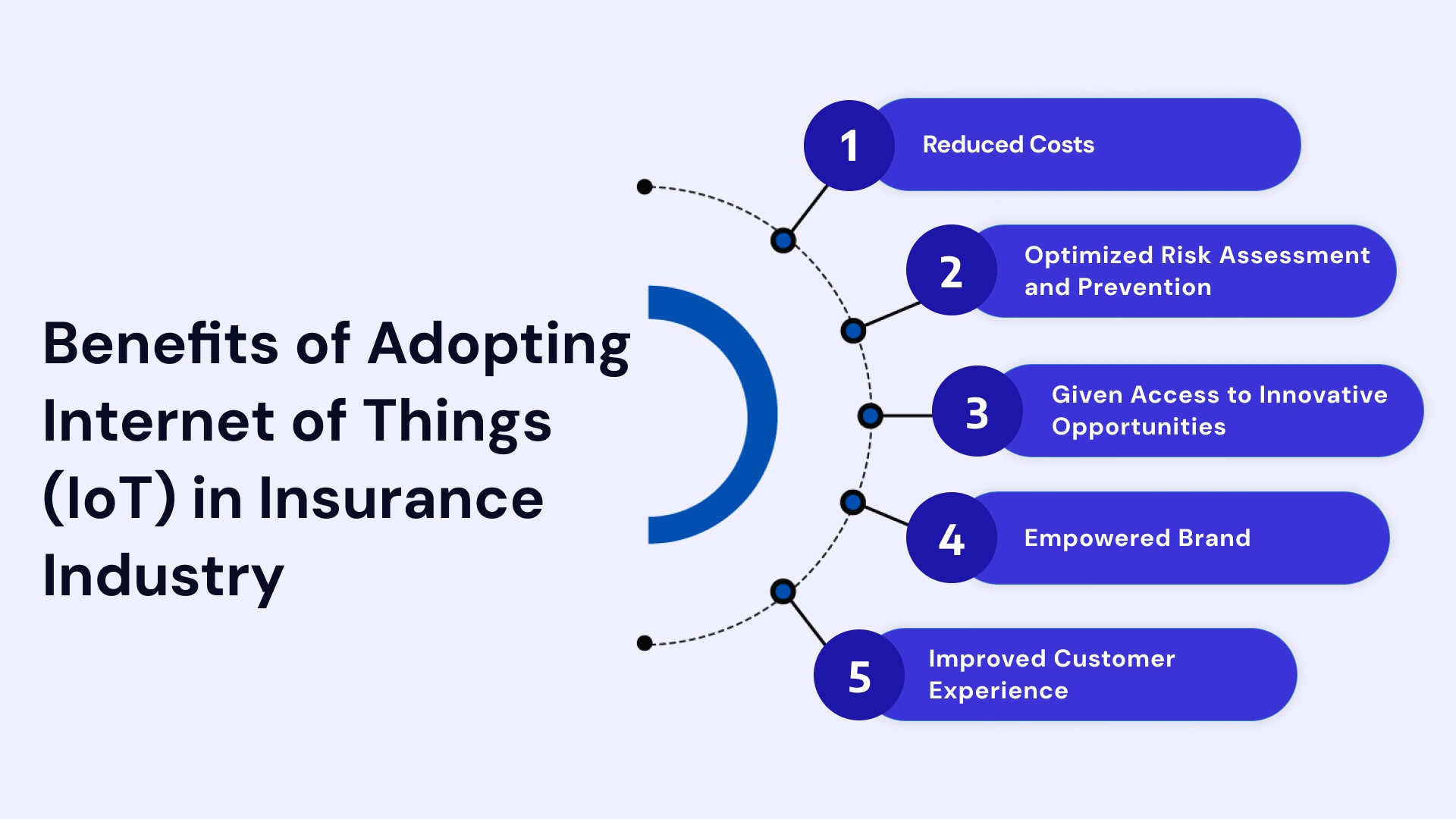 Benefits of Adopting Internet of Things (IoT) in Insurance Industry

1 Reduced Costs

2 Optimized Risk Assessment and Prevention

3 Given Access to Innovative Opportunities

4 Empowered Brand

5 Improved Customer Experience